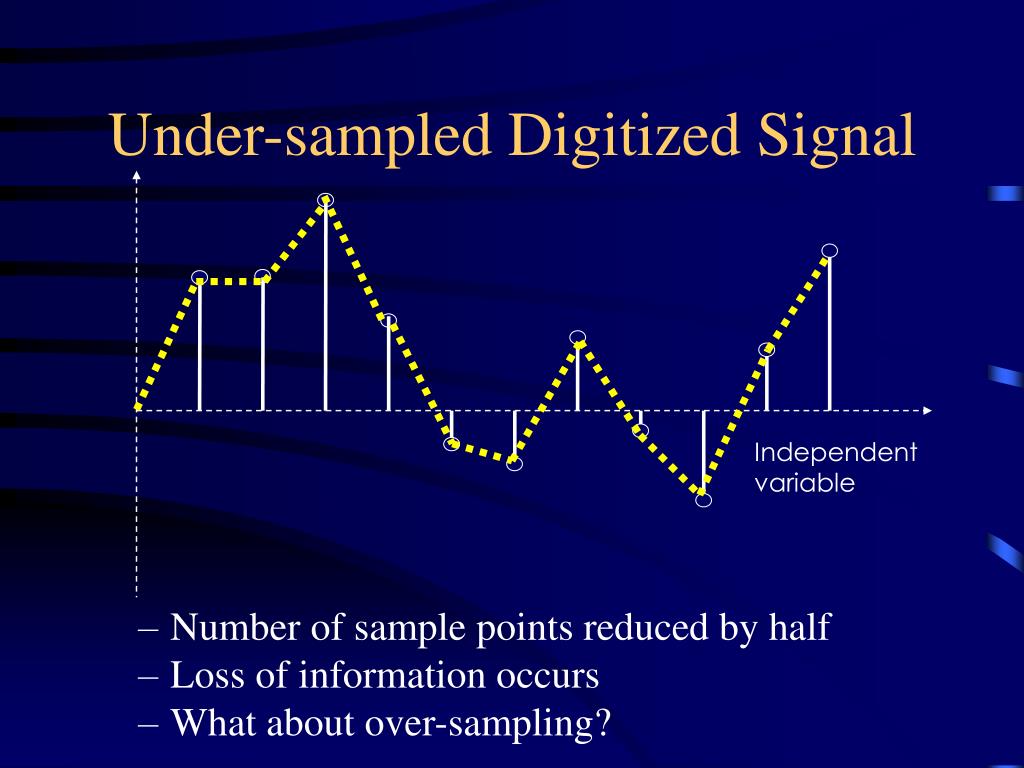 Under-sampled Digitized Signal

Independent variable

– Number of sample points reduced by half
– Loss of information occurs
– What about over-sampling?